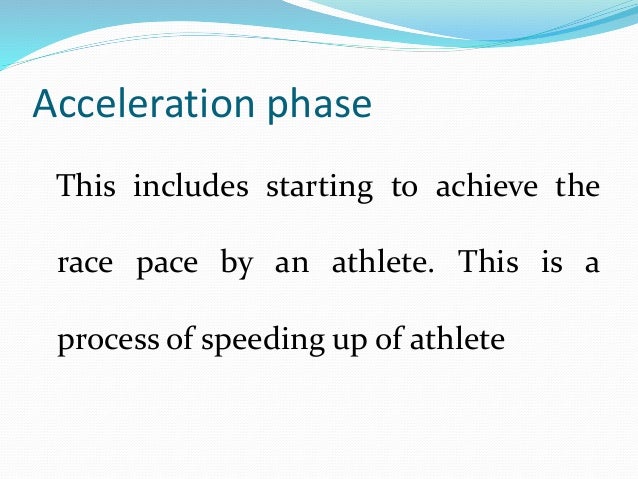 Acceleration phase

This includes starting to achieve the race pace by an athlete. This is a process of speeding up of athlete